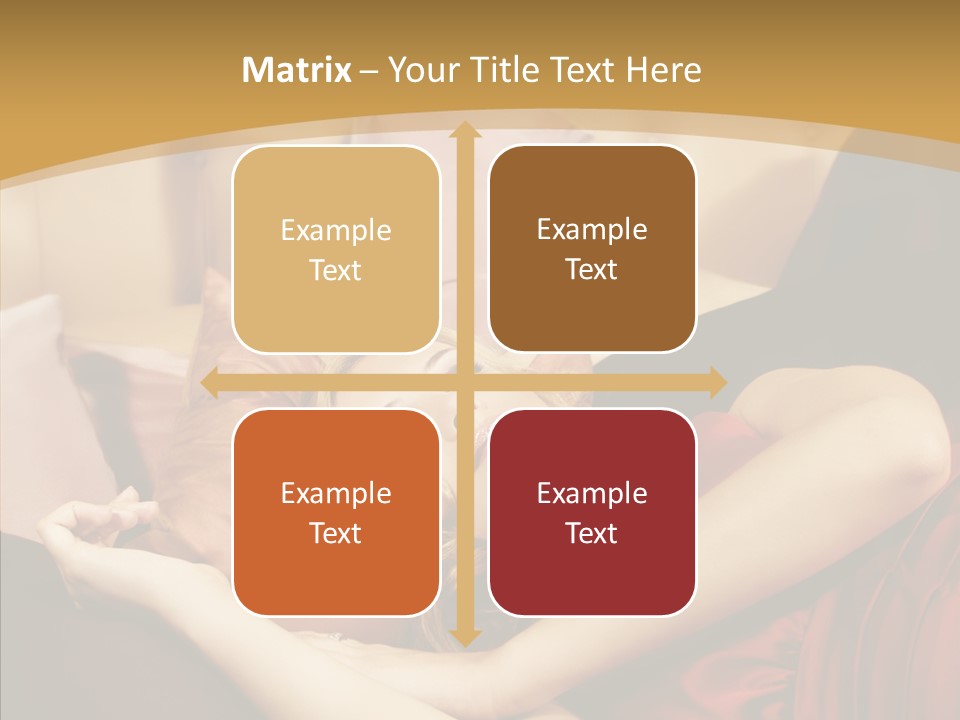 Matrix – Your Title Text Here

Example Text

Example Text

Example Text

Example Text